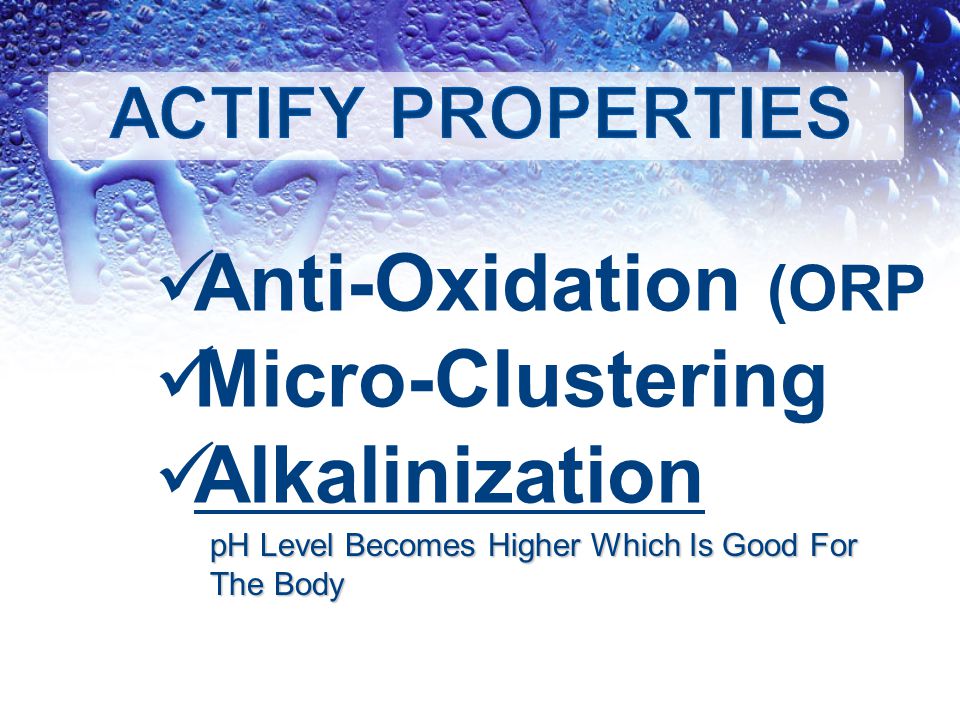 ACTIFY PROPERTIES

✓Anti-Oxidation (ORP
✓Micro-Clustering
✓Alkalinization

pH Level Becomes Higher Which Is Good For The Body